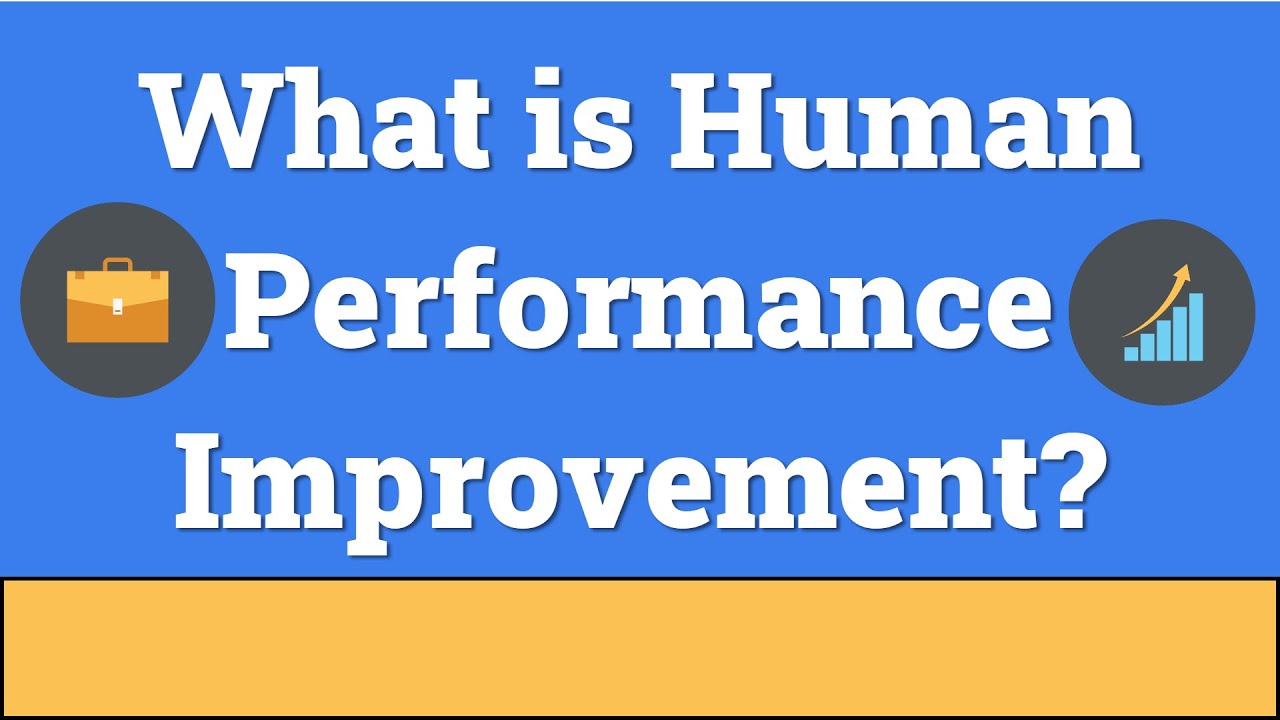 What is Human Performance Improvement?